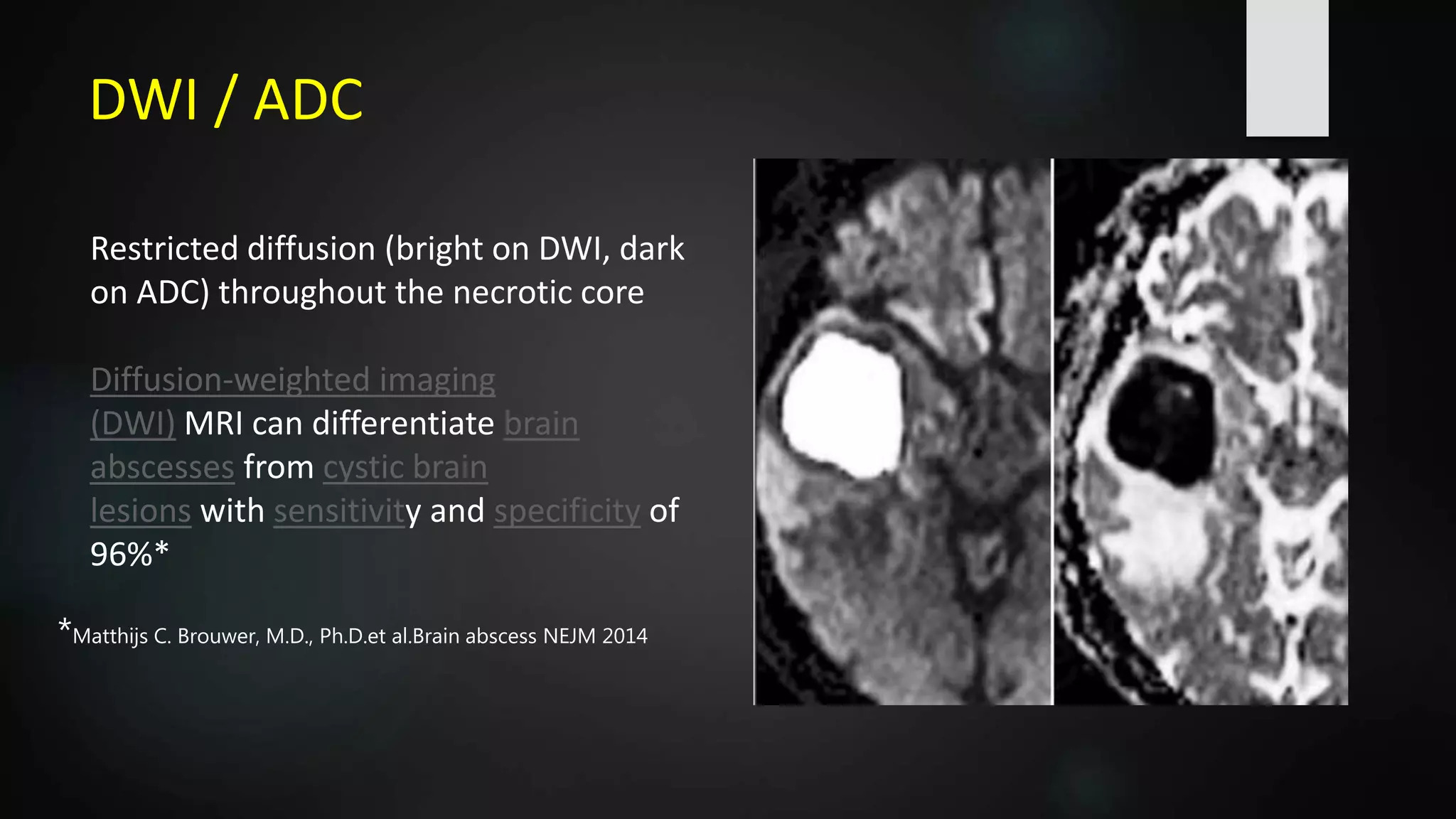 DWI / ADC

Restricted diffusion (bright on DWI, dark on ADC) throughout the necrotic core

Diffusion-weighted imaging (DWI) MRI can differentiate brain abscesses from cystic brain lesions with sensitivity and specificity of 96%*

*Matthijs C. Brouwer, M.D., Ph.D.et al.Brain abscess NEJM 2014